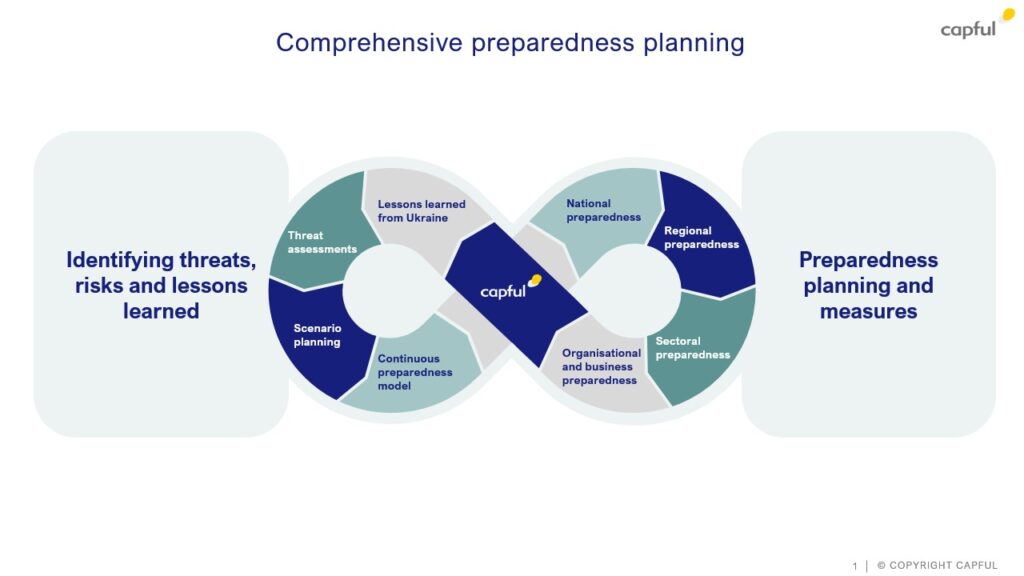 Comprehensive preparedness planning

capful

Identifying threats, risks and lessons learned

Threat assessments

Lessons learned from Ukraine

Scenario planning

Continuous preparedness model

capful

National preparedness

Regional preparedness

Sectoral preparedness

Organisational and business preparedness

Preparedness planning and measures

1 | © COPYRIGHT CAPFUL